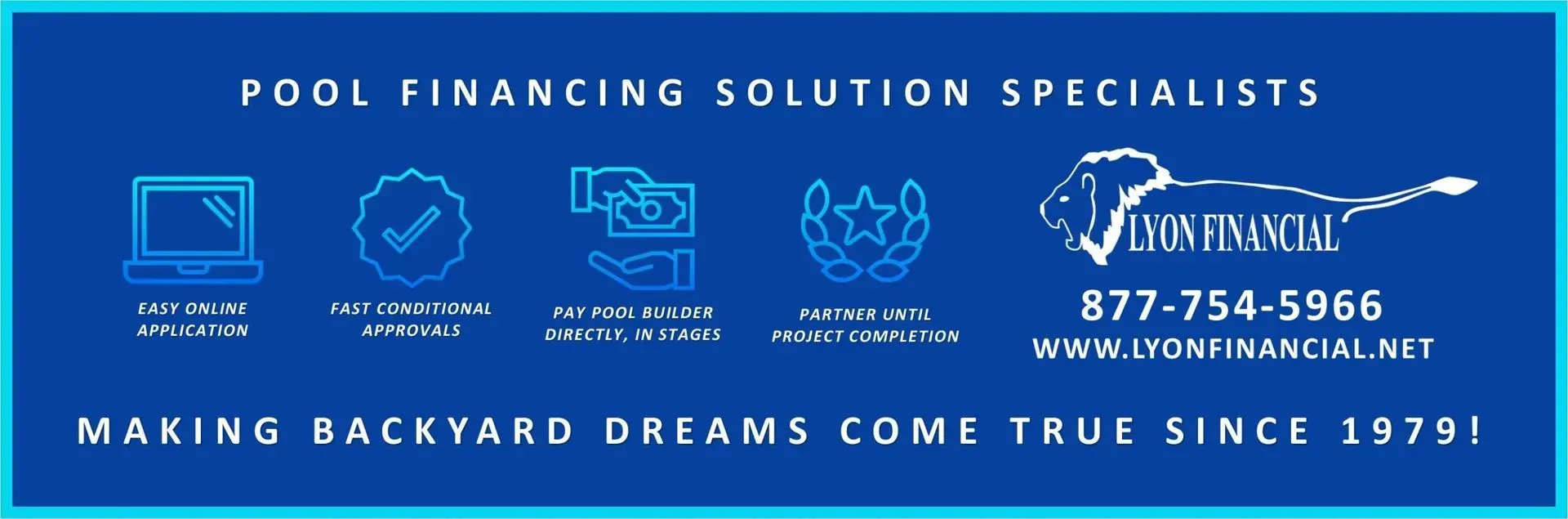 POOL FINANCING SOLUTION SPECIALISTS

EASY ONLINE APPLICATION

FAST CONDITIONAL APPROVALS

PAY POOL BUILDER DIRECTLY, IN STAGES

PARTNER UNTIL PROJECT COMPLETION

LYON FINANCIAL

877-754-5966

WWW.LYONFINANCIAL.NET

MAKING BACKYARD DREAMS COME TRUE SINCE 1979!